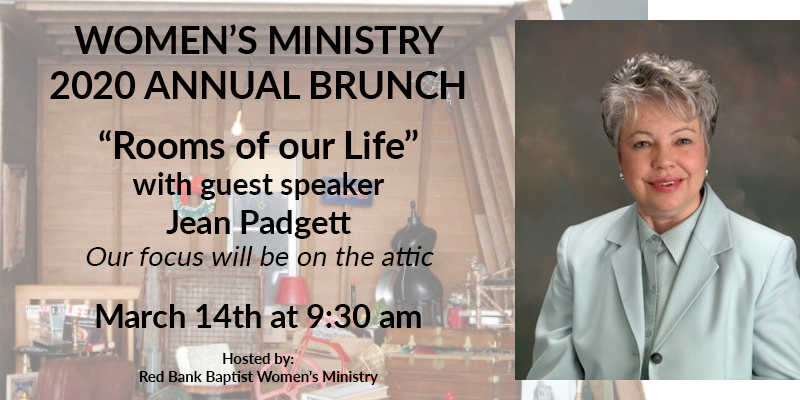 WOMEN'S MINISTRY
2020 ANNUAL BRUNCH

"Rooms of our Life"
with guest speaker
Jean Padgett
Our focus will be on the attic

March 14th at 9:30 am

Hosted by:
Red Bank Baptist Women's Ministry